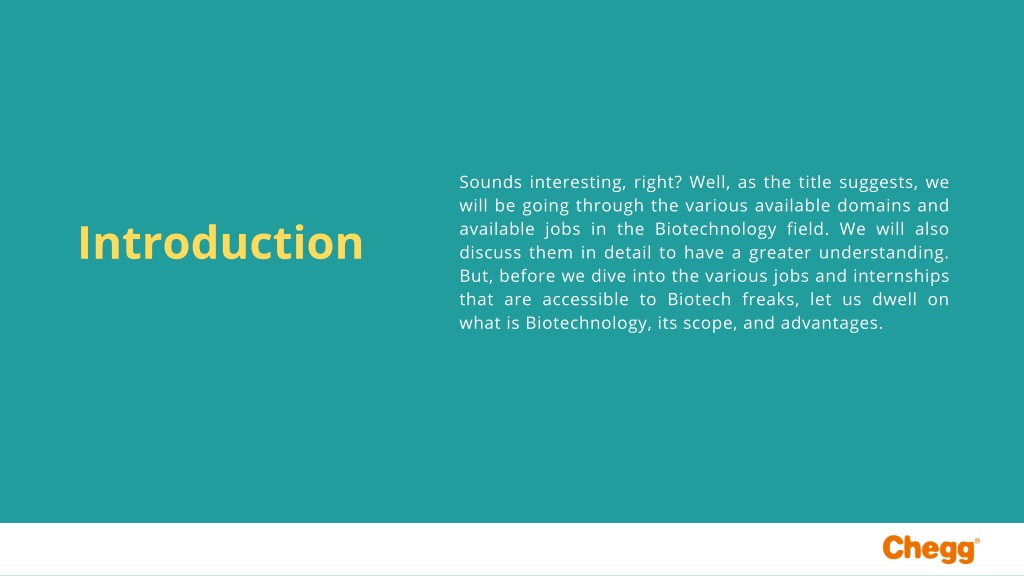 Introduction

Sounds interesting, right? Well, as the title suggests, we will be going through the various available domains and available jobs in the Biotechnology field. We will also discuss them in detail to have a greater understanding. But, before we dive into the various jobs and internships that are accessible to Biotech freaks, let us dwell on what is Biotechnology, its scope, and advantages.

Chegg®